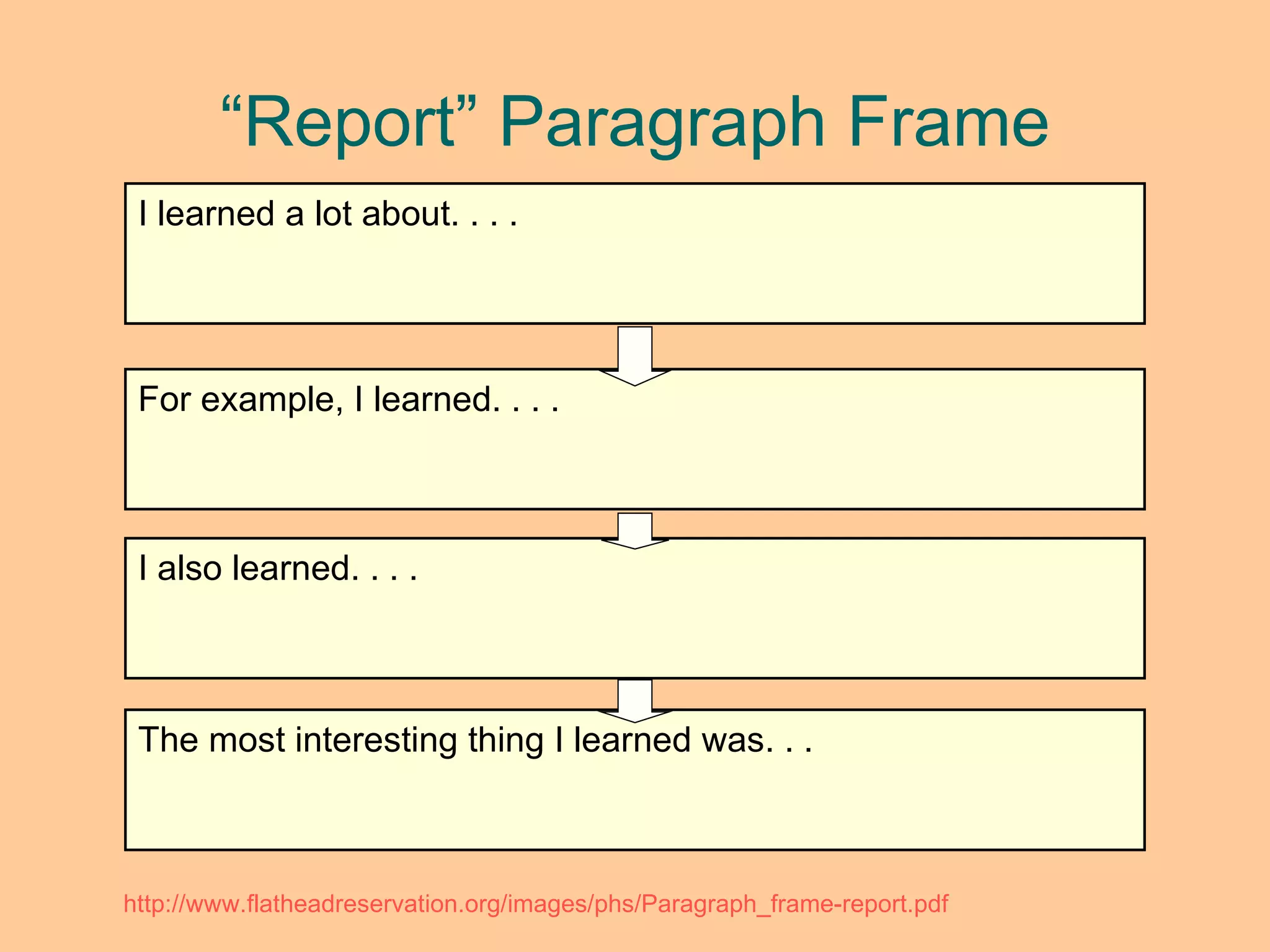 “Report” Paragraph Frame

I learned a lot about. . . .

For example, I learned. . . .

I also learned. . . .

The most interesting thing I learned was. . .

http://www.flatheadreservation.org/images/phs/Paragraph_frame-report.pdf